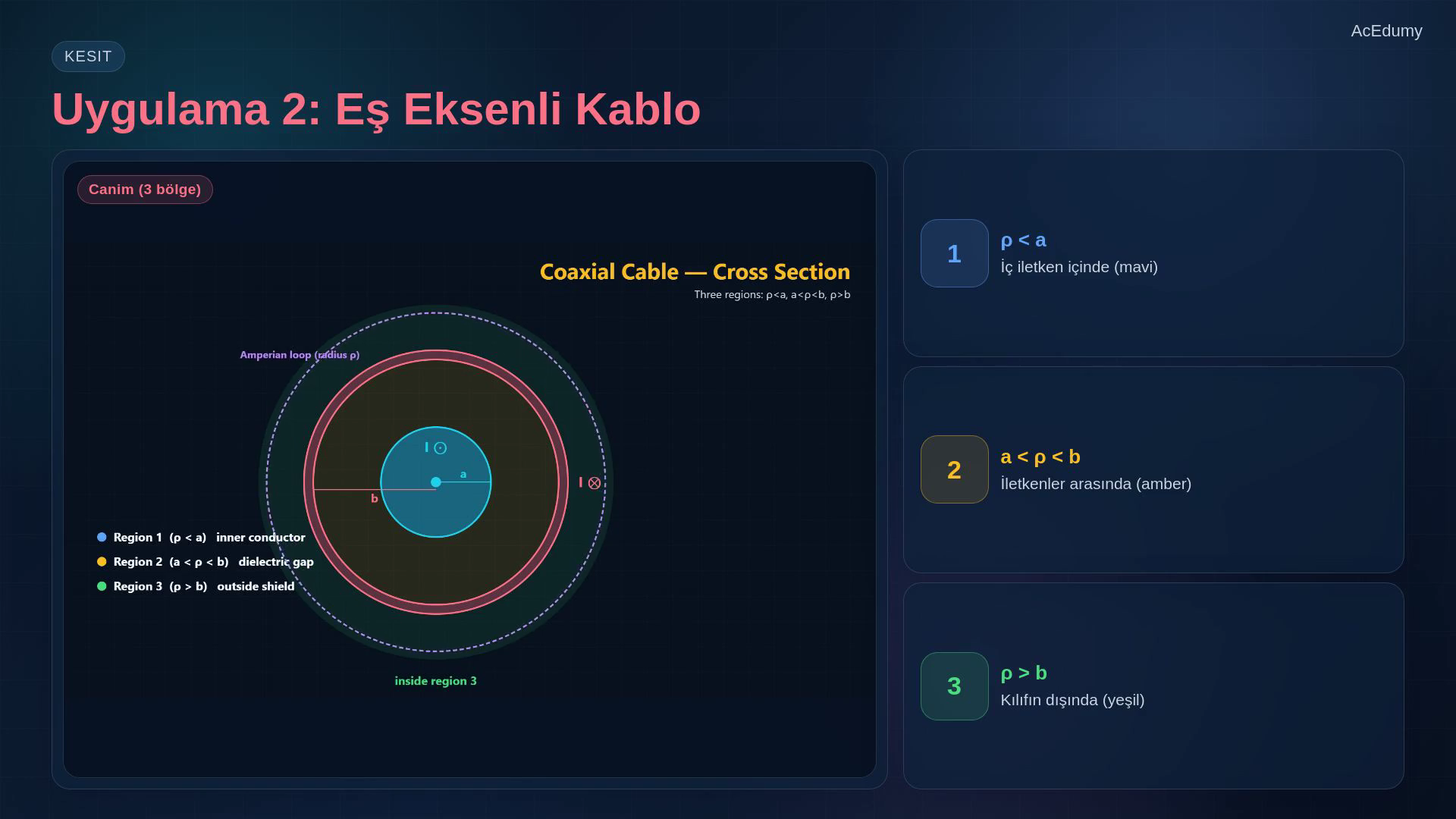 AcEdumy

KESIT

Uygulama 2: Eş Eksenli Kablo

Canim (3 bölge)

Coaxial Cable — Cross Section

Three regions: ρ<a, a<ρ<b, ρ>b

Amperian loop (radius ρ)

I ⊙

a

b

I ⊗

Region 1 (ρ < a) inner conductor

Region 2 (a < ρ < b) dielectric gap

Region 3 (ρ > b) outside shield

inside region 3

1

ρ < a

İç iletken içinde (mavi)

2

a < ρ < b

İletkenler arasında (amber)

3

ρ > b

Kılıfın dışında (yeşil)